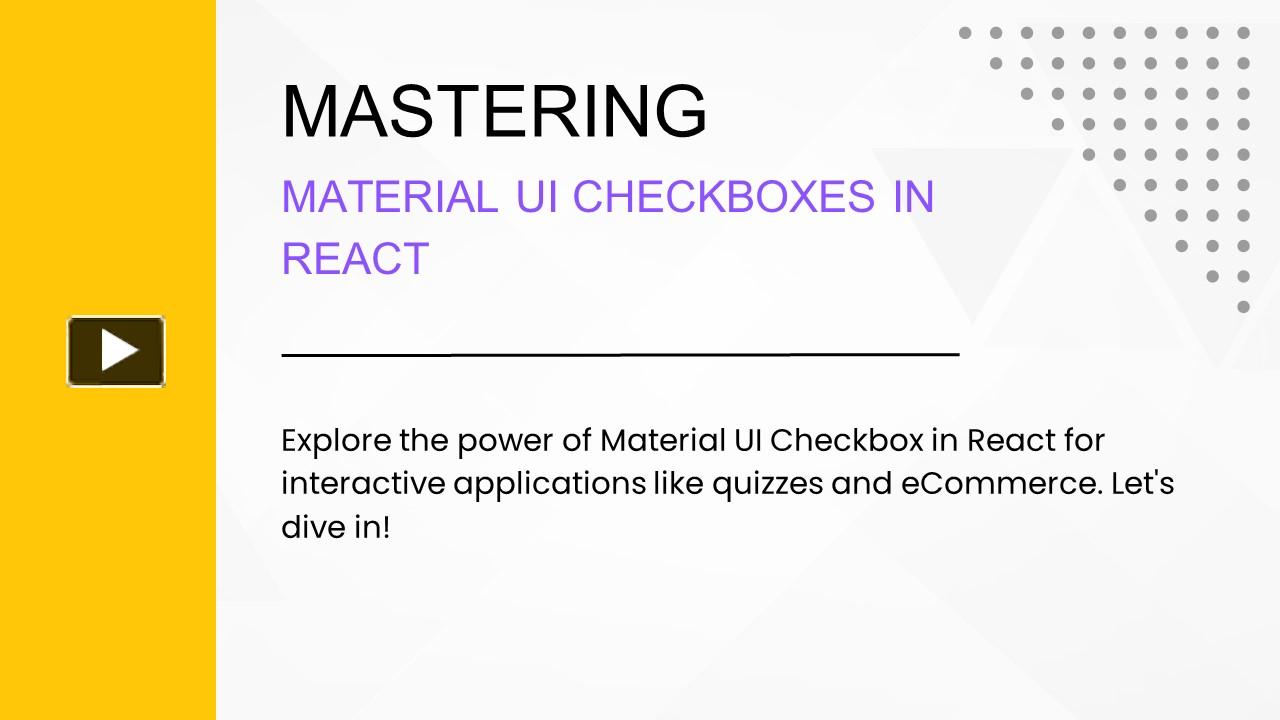 MASTERING

MATERIAL UI CHECKBOXES IN REACT

Explore the power of Material UI Checkbox in React for interactive applications like quizzes and eCommerce. Let's dive in!